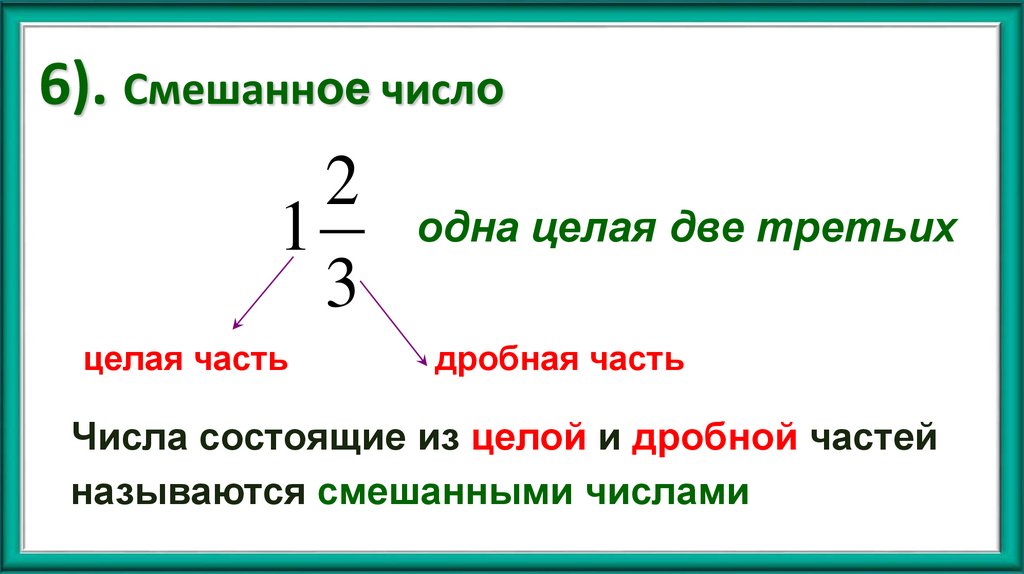 6). Смешанное число

$1\frac{2}{3}$ одна целая две третьих

целая часть дробная часть

Числа состоящие из целой и дробной частей называются смешанными числами